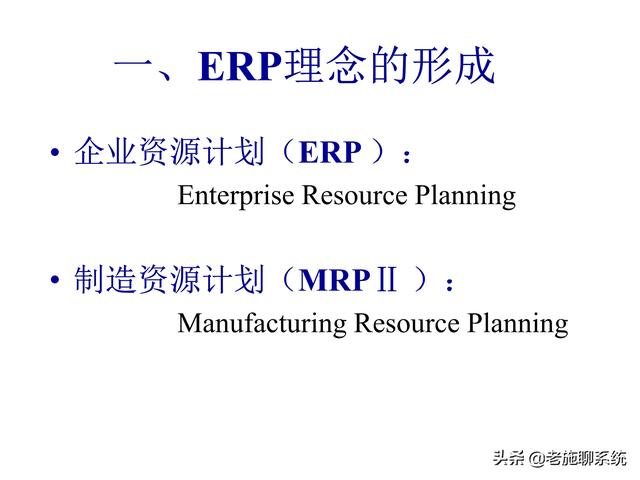 一、ERP理念的形成

• 企业资源计划（ERP ）：
Enterprise Resource Planning

• 制造资源计划（MRPⅡ ）：
Manufacturing Resource Planning

头条 @老施聊系统